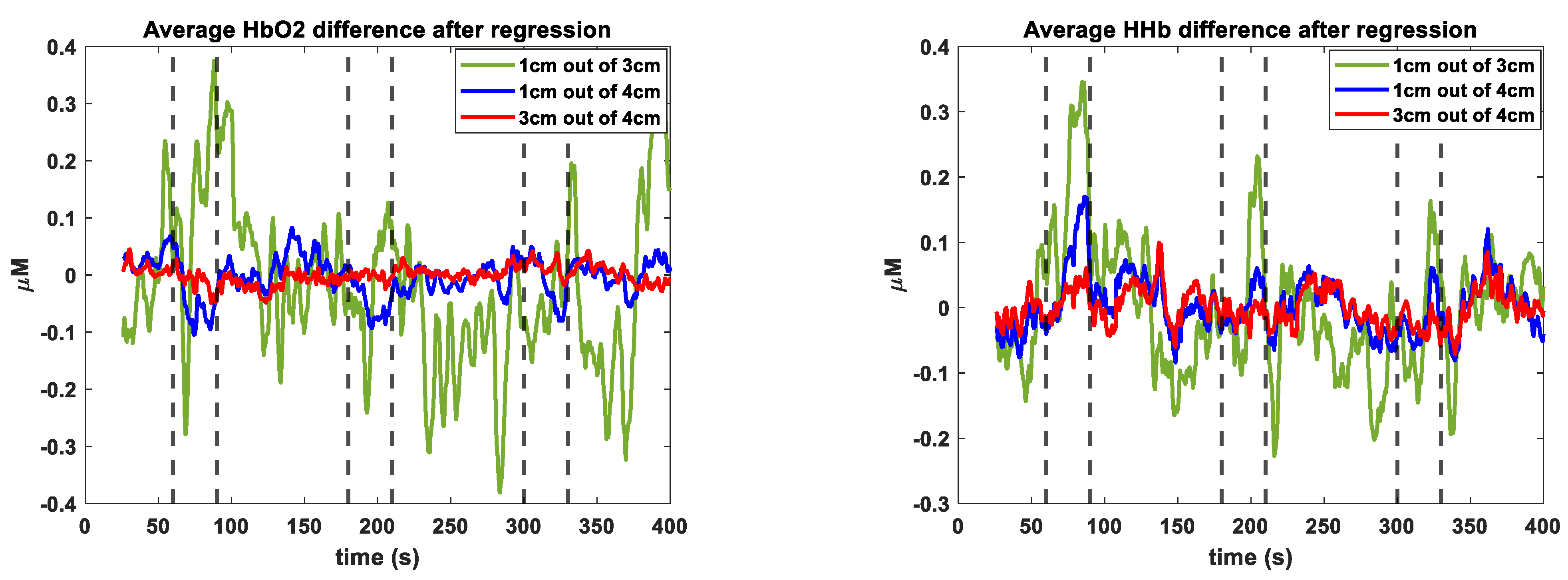 Average HbO2 difference after regression

1cm out of 3cm
1cm out of 4cm
3cm out of 4cm

0.4
0.3
0.2
0.1
0
-0.1
-0.2
-0.3
-0.4

$\mu$M

0 50 100 150 200 250 300 350 400

time (s)

Average HHb difference after regression

1cm out of 3cm
1cm out of 4cm
3cm out of 4cm

0.4
0.3
0.2
0.1
0
-0.1
-0.2
-0.3

$\mu$M

0 50 100 150 200 250 300 350 400

time (s)